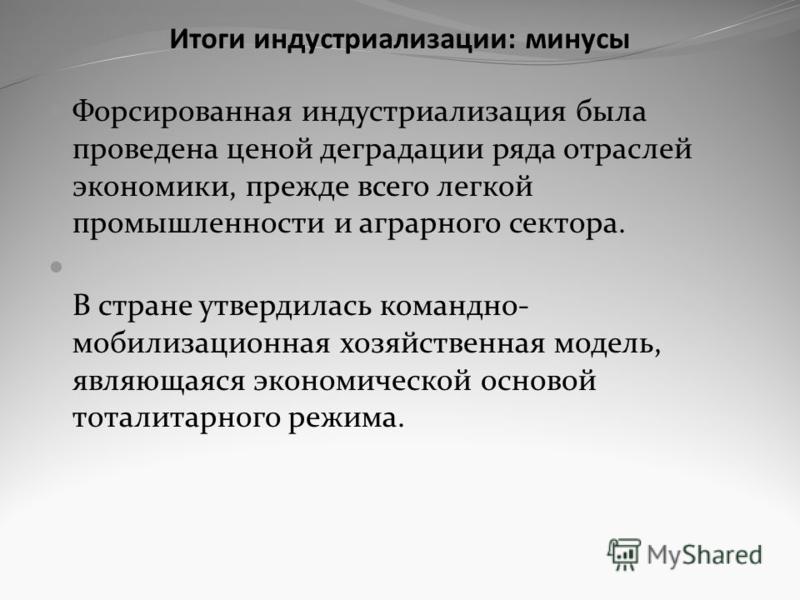 Итоги индустриализации: минусы

Форсированная индустриализация была проведена ценой деградации ряда отраслей экономики, прежде всего легкой промышленности и аграрного сектора.

В стране утвердилась командно-мобилизационная хозяйственная модель, являющаяся экономической основой тоталитарного режима.

MyShared